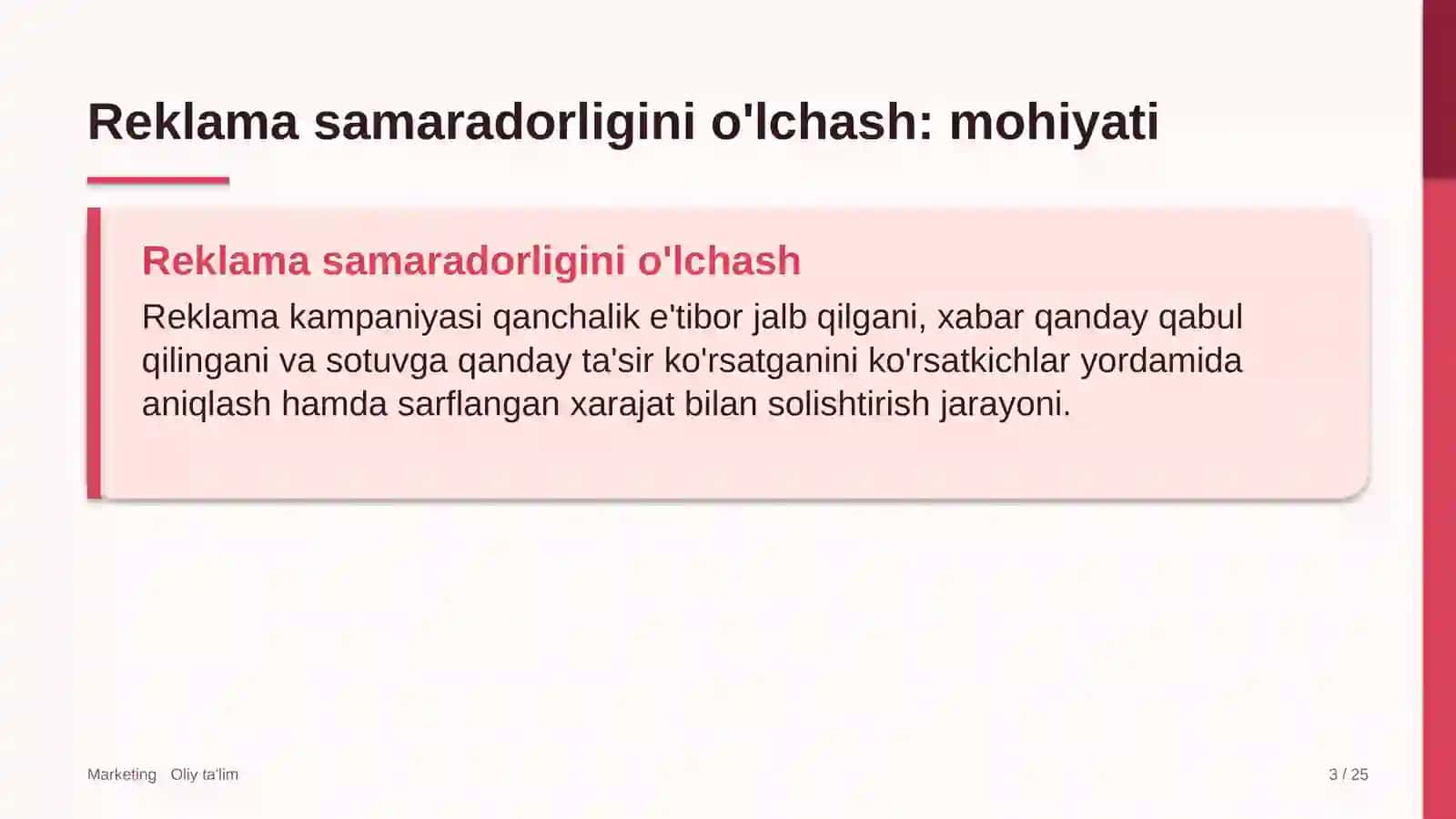 Reklama samaradorligini o'lchash: mohiyati

Reklama samaradorligini o'lchash

Reklama kampaniyasi qanchalik e'tibor jalb qilgani, xabar qanday qabul qilingani va sotuvga qanday ta'sir ko'rsatganini ko'rsatkichlar yordamida aniqlash hamda sarflangan xarajat bilan solishtirish jarayoni.

Marketing Oliy ta'lim

3 / 25